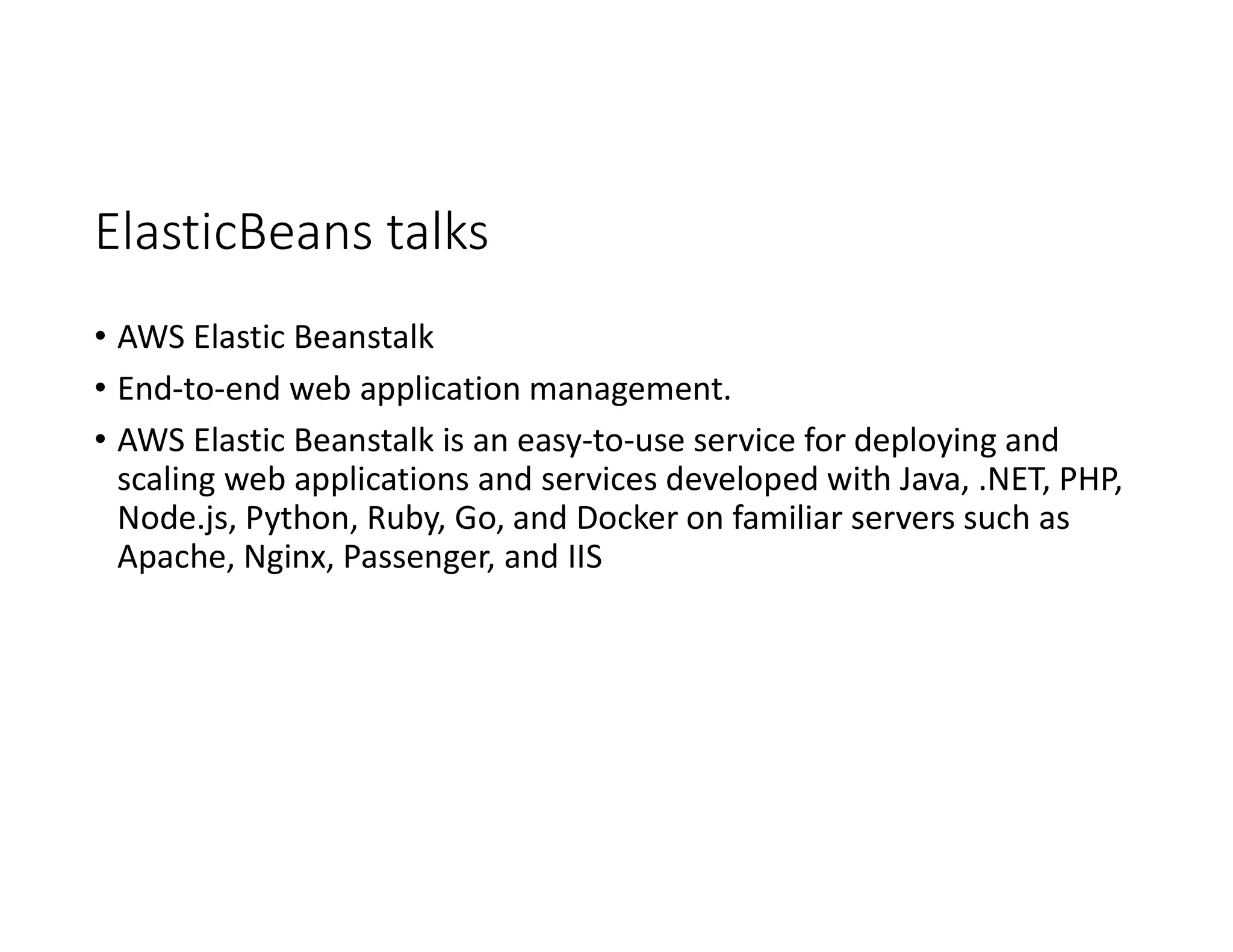 ElasticBeans talks

• AWS Elastic Beanstalk
• End-to-end web application management.
• AWS Elastic Beanstalk is an easy-to-use service for deploying and scaling web applications and services developed with Java, .NET, PHP, Node.js, Python, Ruby, Go, and Docker on familiar servers such as Apache, Nginx, Passenger, and IIS